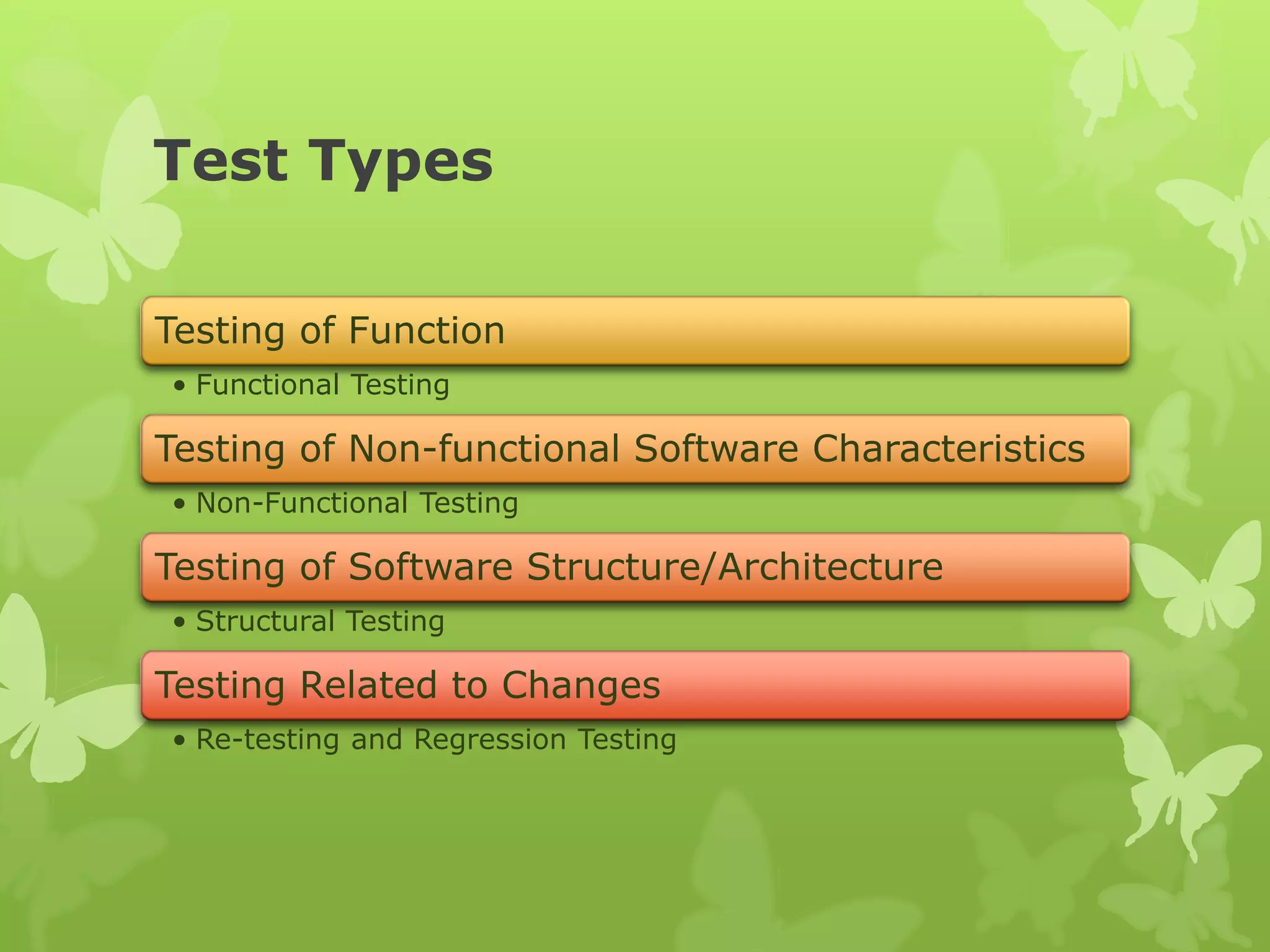 Test Types

Testing of Function

• Functional Testing

Testing of Non-functional Software Characteristics

• Non-Functional Testing

Testing of Software Structure/Architecture

• Structural Testing

Testing Related to Changes

• Re-testing and Regression Testing